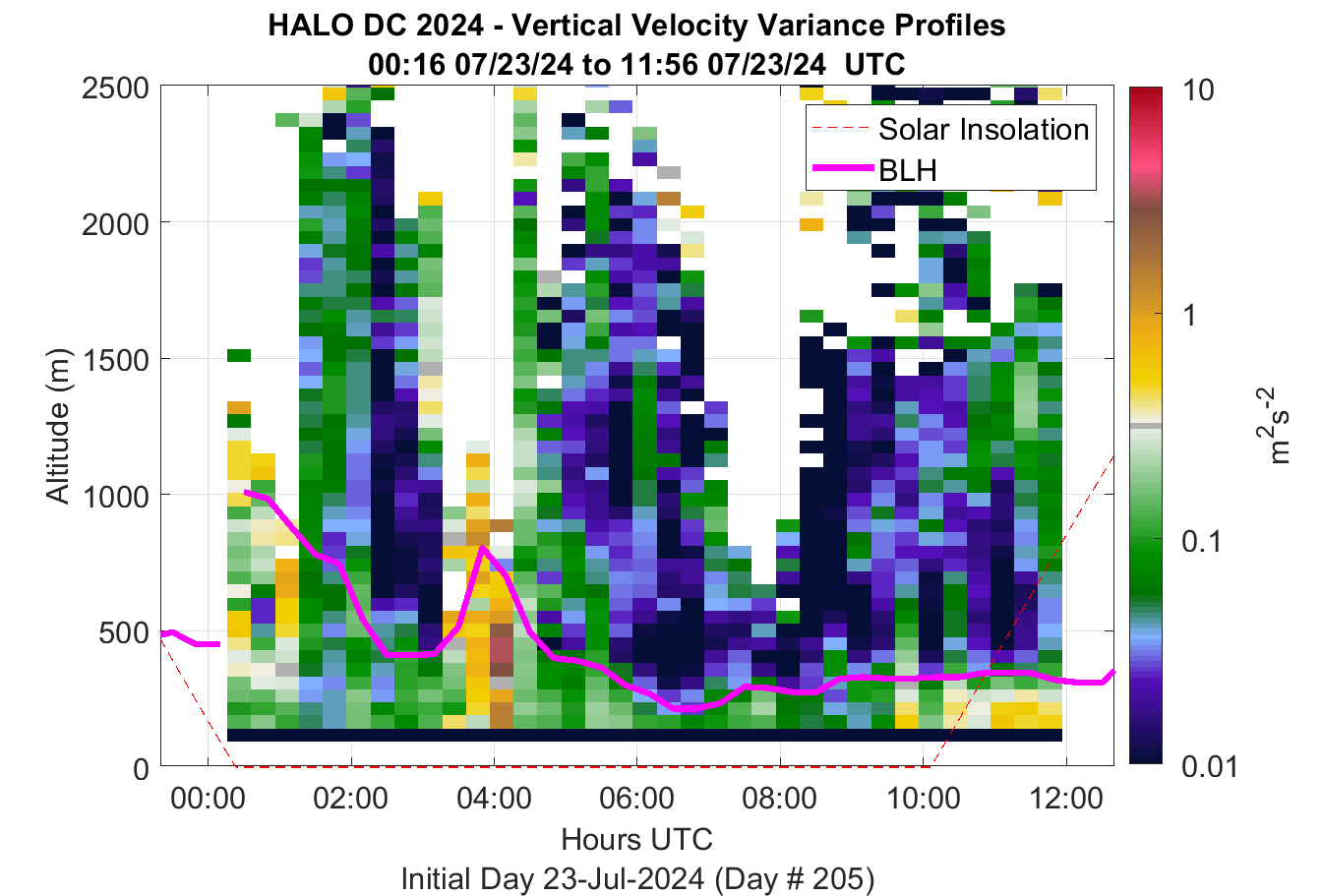 HALO DC 2024 - Vertical Velocity Variance Profiles
00:16 07/23/24 to 11:56 07/23/24 UTC

Solar Insolation
BLH

Altitude (m)
2500
2000
1500
1000
500
0

00:00
02:00
04:00
06:00
08:00
10:00
12:00

Hours UTC
Initial Day 23-Jul-2024 (Day # 205)

10
1
0.1
0.01
$m^2s^{-2}$